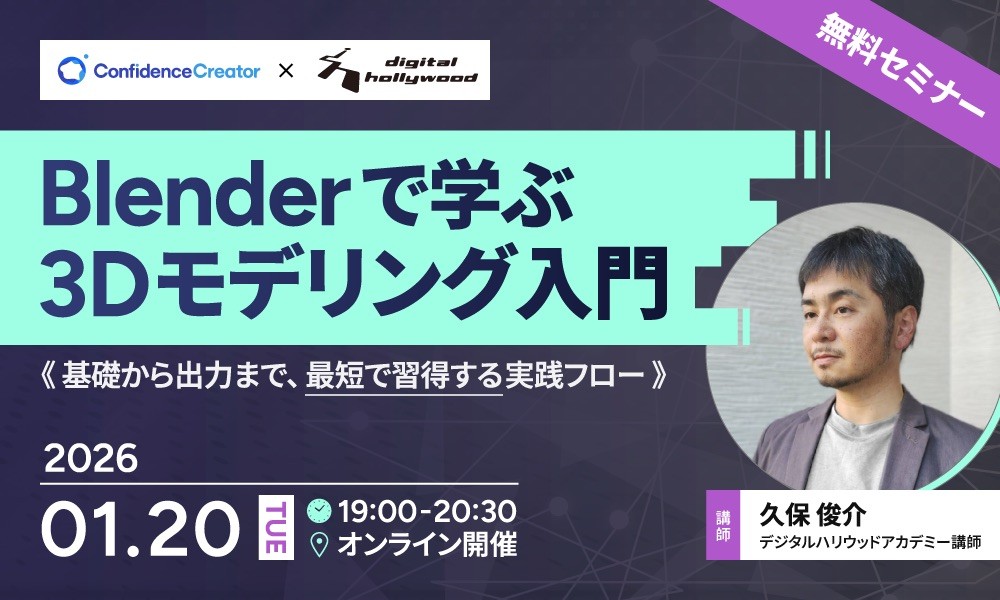 ConfidenceCreator × digital hollywood

無料セミナー

Blenderで学ぶ
3Dモデリング入門

《 基礎から出力まで、最短で習得する実践フロー 》

2026
01.20 TUE
19:00-20:30
オンライン開催

講師
久保 俊介
デジタルハリウッドアカデミー講師